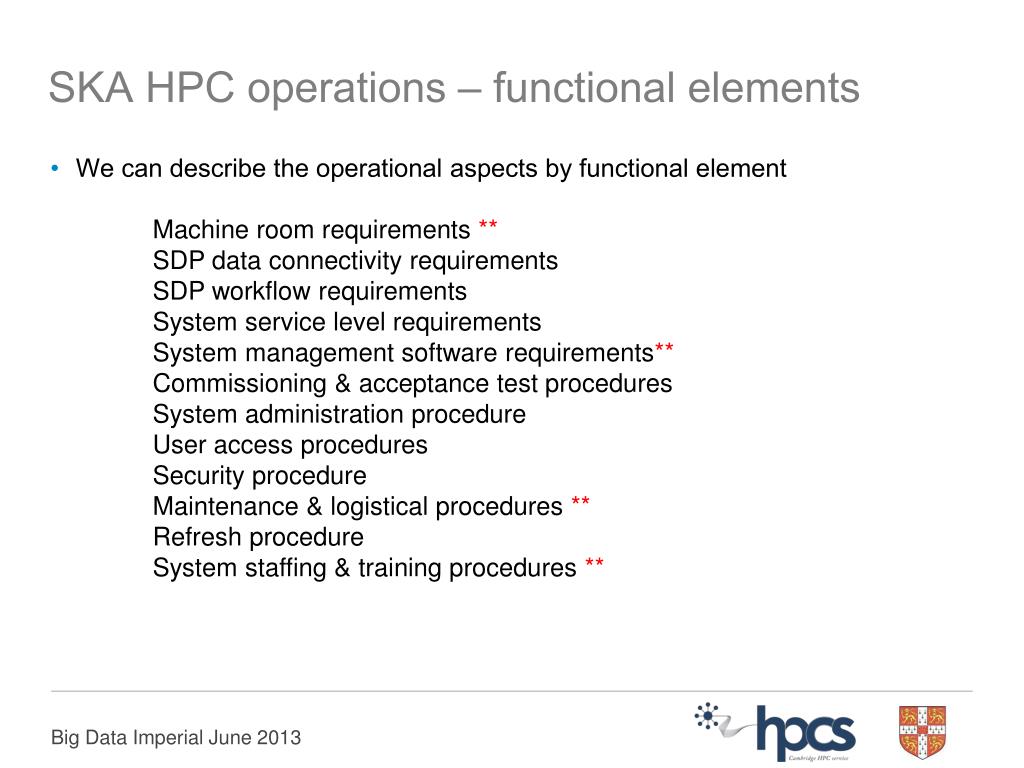 SKA HPC operations – functional elements

• We can describe the operational aspects by functional element

Machine room requirements **
SDP data connectivity requirements
SDP workflow requirements
System service level requirements
System management software requirements**
Commissioning & acceptance test procedures
System administration procedure
User access procedures
Security procedure
Maintenance & logistical procedures **
Refresh procedure
System staffing & training procedures **

Big Data Imperial June 2013

hpcs
Cambridge HPC service